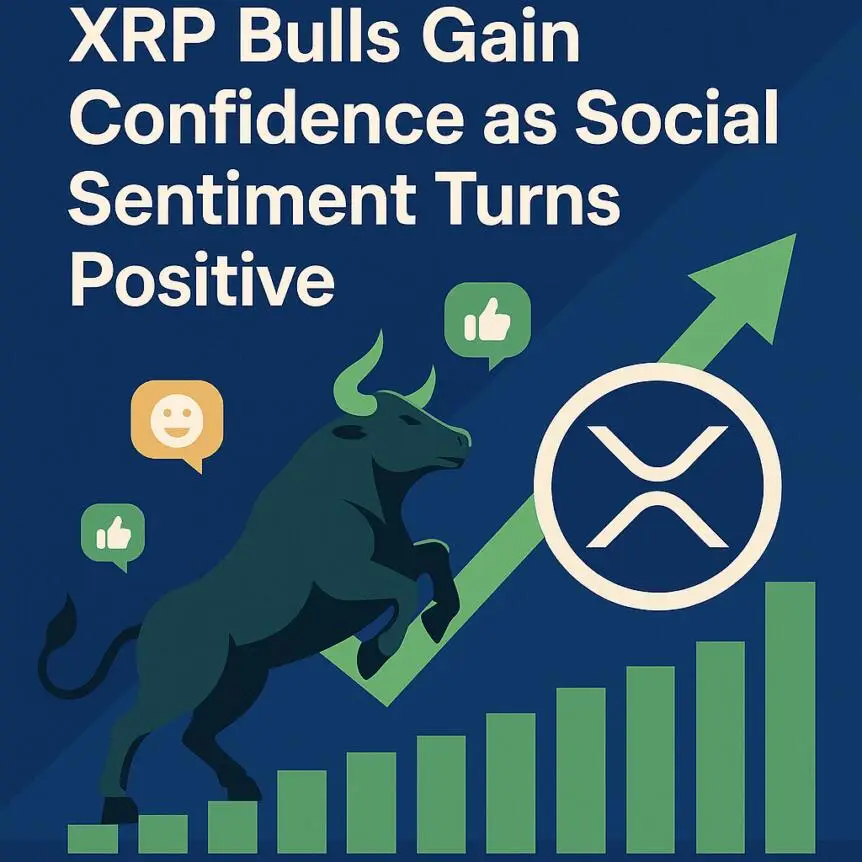 XRP Bulls Gain Confidence as Social Sentiment Turns Positive